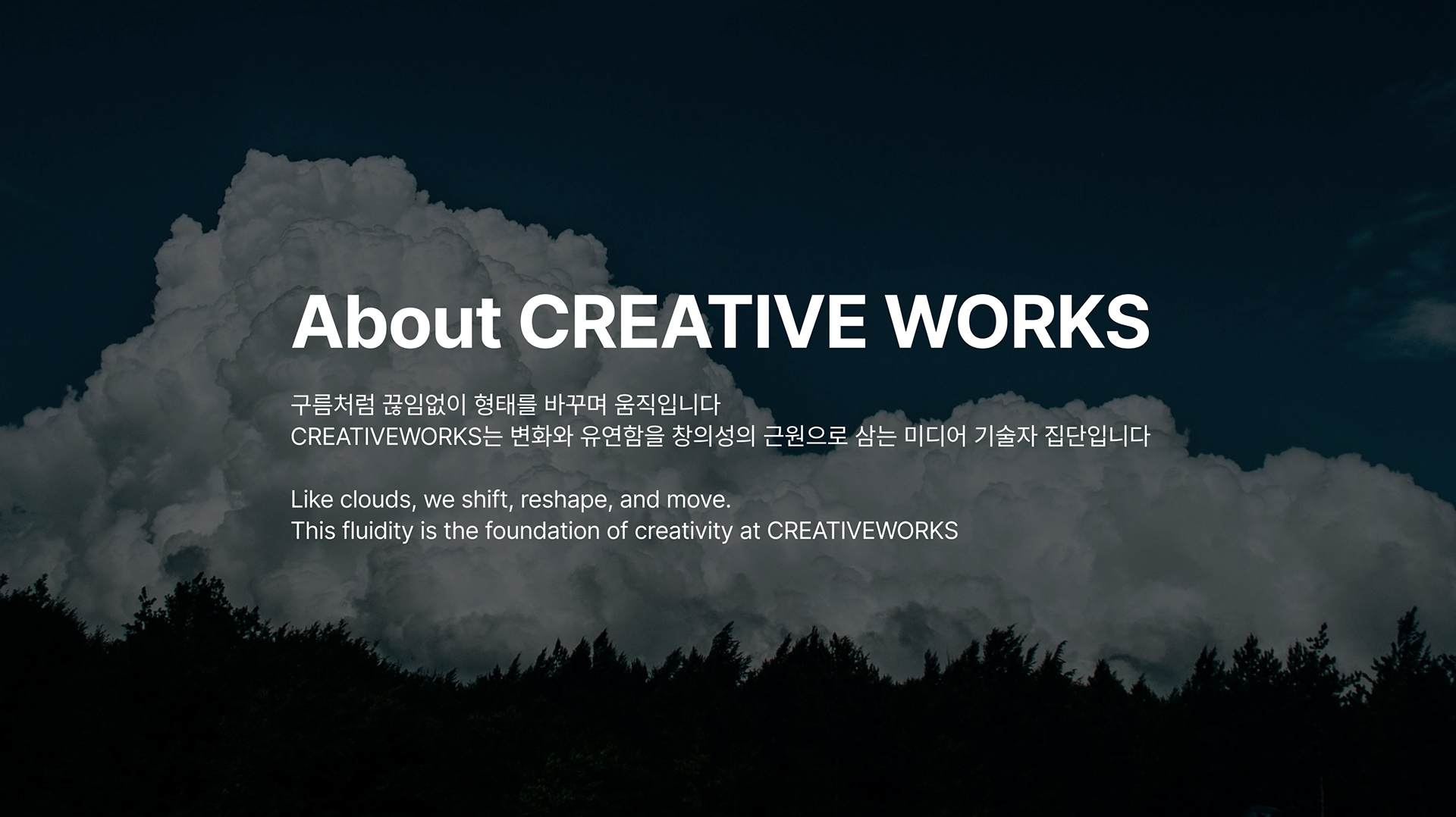 About CREATIVE WORKS

구름처럼 끊임없이 형태를 바꾸며 움직입니다
CREATIVEWORKS는 변화와 유연함을 창의성의 근원으로 삼는 미디어 기술자 집단입니다

Like clouds, we shift, reshape, and move.
This fluidity is the foundation of creativity at CREATIVEWORKS